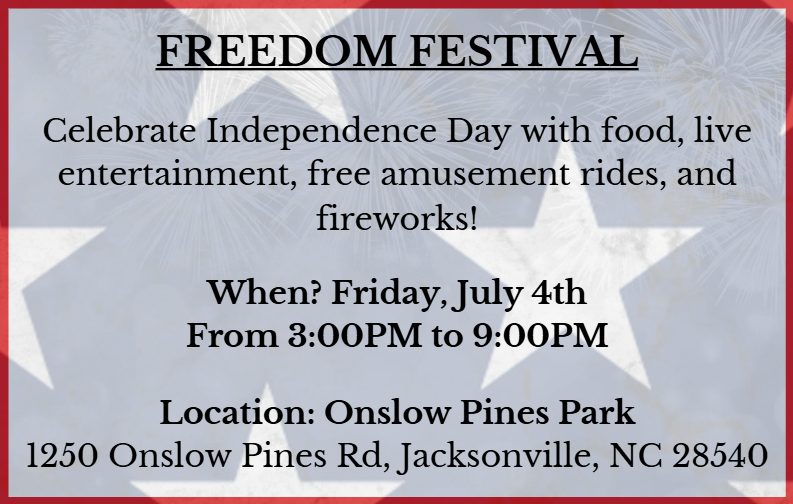 FREEDOM FESTIVAL

Celebrate Independence Day with food, live entertainment, free amusement rides, and fireworks!

When? Friday, July 4th
From 3:00PM to 9:00PM

Location: Onslow Pines Park
1250 Onslow Pines Rd, Jacksonville, NC 28540